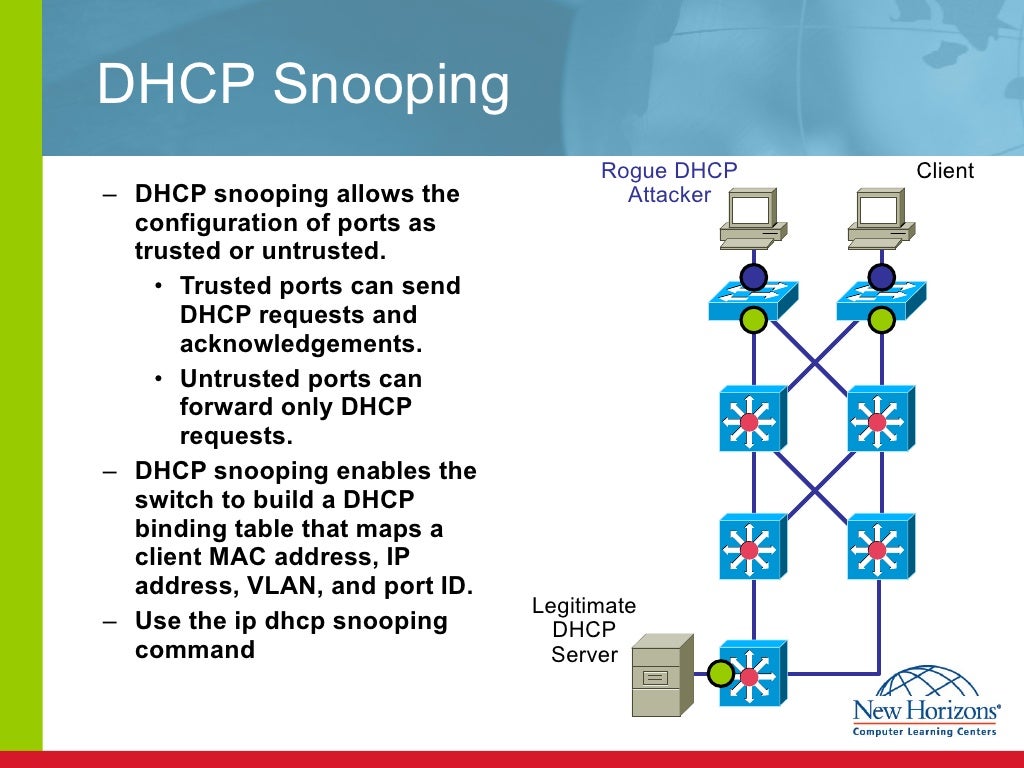 DHCP Snooping

– DHCP snooping allows the configuration of ports as trusted or untrusted.
  • Trusted ports can send DHCP requests and acknowledgements.
  • Untrusted ports can forward only DHCP requests.
– DHCP snooping enables the switch to build a DHCP binding table that maps a client MAC address, IP address, VLAN, and port ID.
– Use the ip dhcp snooping command

Rogue DHCP Attacker

Client

Legitimate DHCP Server

New Horizons®
Computer Learning Centers